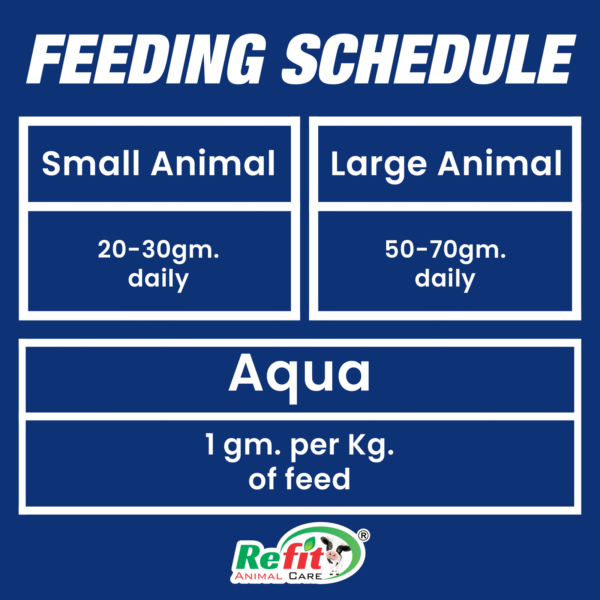 FEEDING SCHEDULE

| Small Animal | Large Animal |
|---|---|
| 20-30gm. daily | 50-70gm. daily |

| Aqua |
|---|
| 1 gm. per Kg. of feed |

Refit® ANIMAL CARE